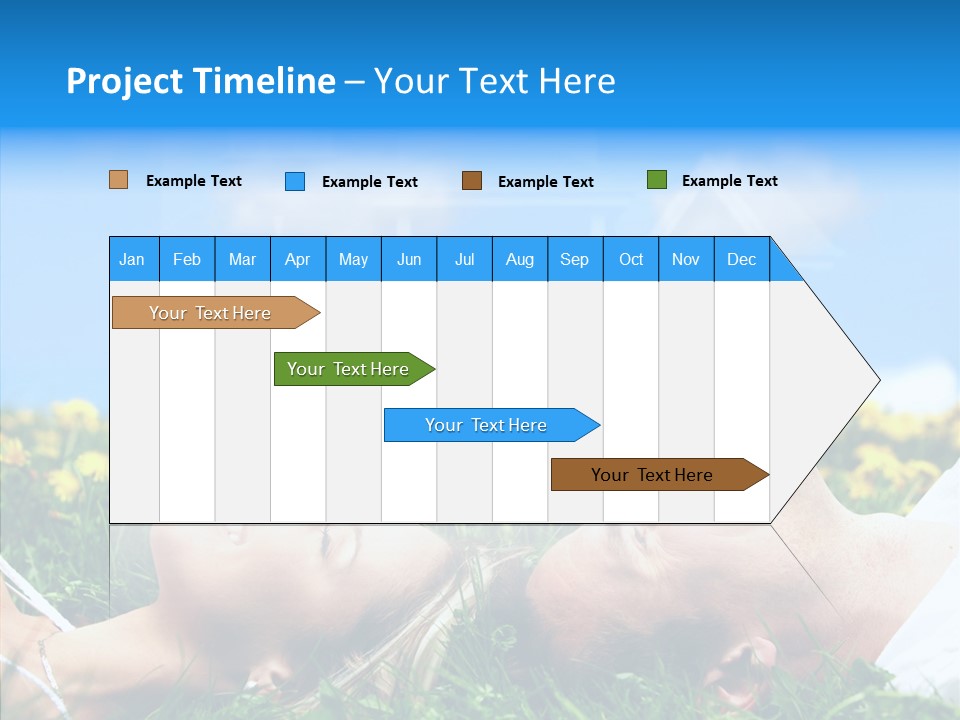 Project Timeline – Your Text Here

Example Text
Example Text
Example Text
Example Text

| Jan | Feb | Mar | Apr | May | Jun | Jul | Aug | Sep | Oct | Nov | Dec |
|---|---|---|---|---|---|---|---|---|---|---|---|

Your Text Here
Your Text Here
Your Text Here
Your Text Here